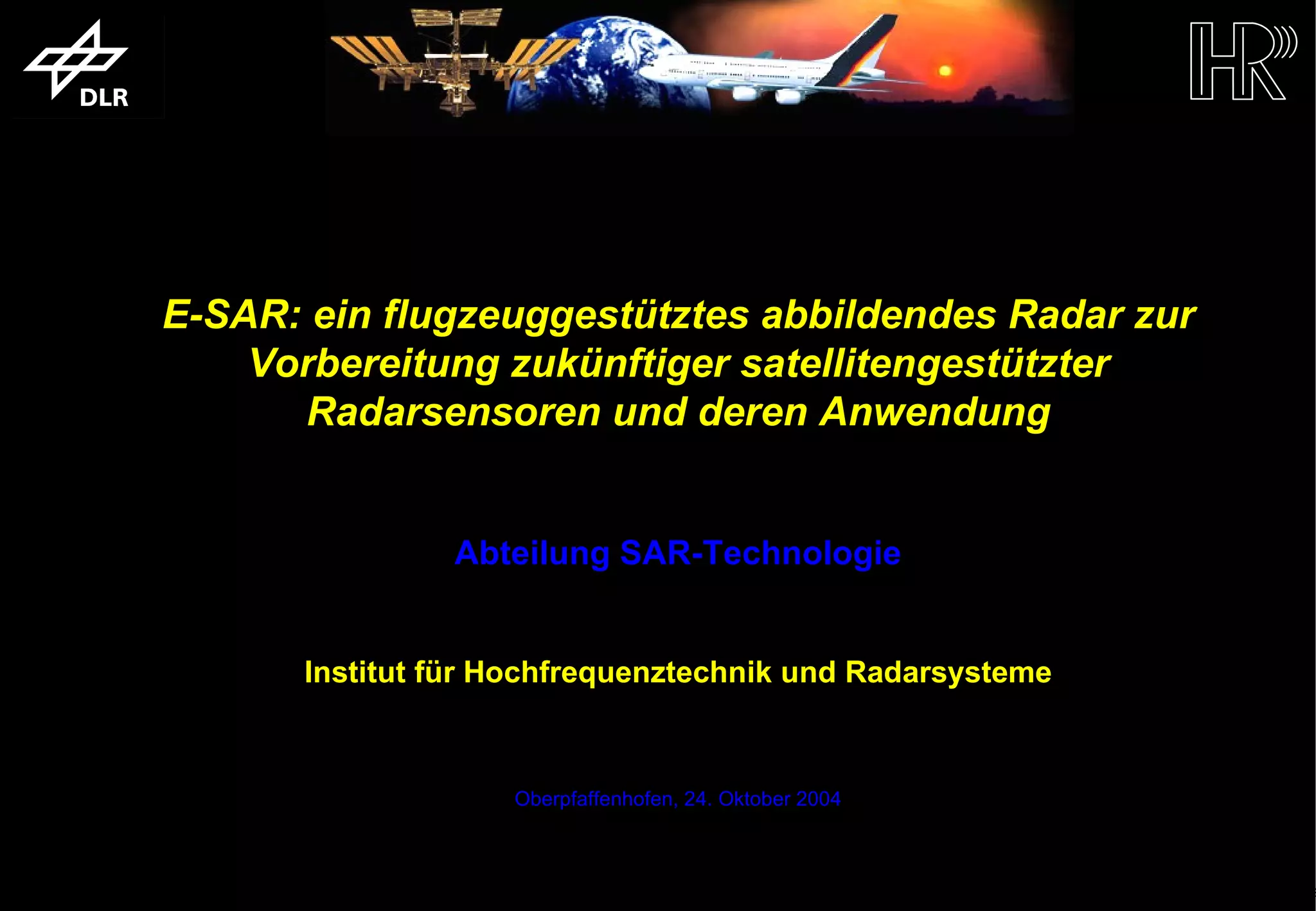 DLR

HR

E-SAR: ein flugzeuggestütztes abbildendes Radar zur Vorbereitung zukünftiger satellitengestützter Radarsensoren und deren Anwendung

Abteilung SAR-Technologie

Institut für Hochfrequenztechnik und Radarsysteme

Oberpfaffenhofen, 24. Oktober 2004